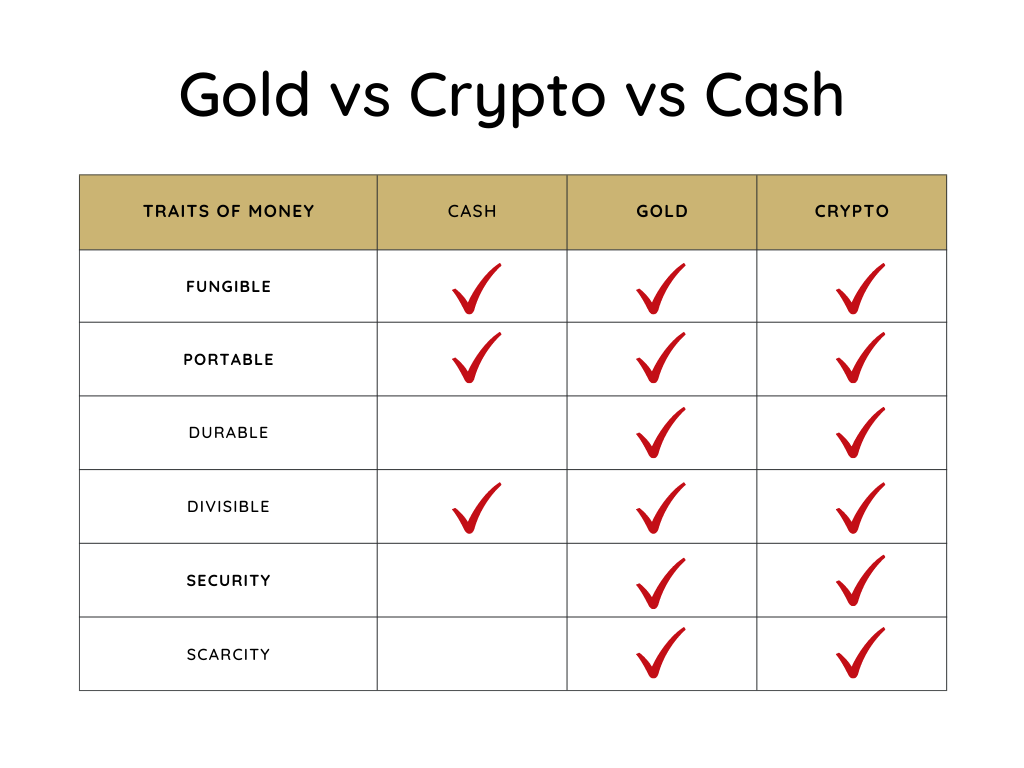 Gold vs Crypto vs Cash

| TRAITS OF MONEY | CASH | GOLD | CRYPTO |
|---|---|---|---|
| FUNGIBLE | ✓ | ✓ | ✓ |
| PORTABLE | ✓ | ✓ | ✓ |
| DURABLE | | ✓ | ✓ |
| DIVISIBLE | ✓ | ✓ | ✓ |
| SECURITY | | ✓ | ✓ |
| SCARCITY | | ✓ | ✓ |